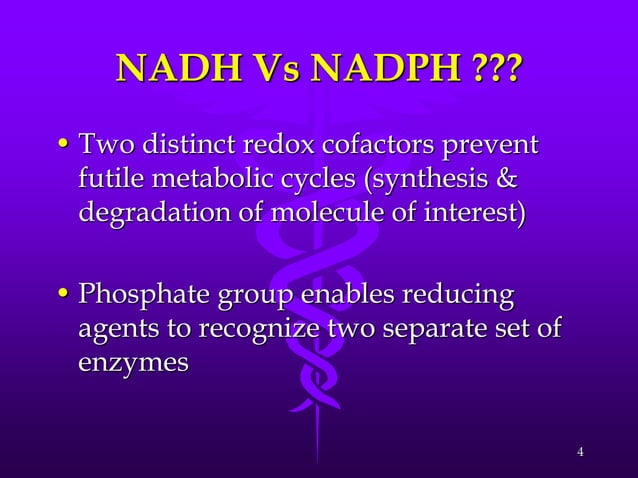 NADH Vs NADPH ???

• Two distinct redox cofactors prevent futile metabolic cycles (synthesis & degradation of molecule of interest)

• Phosphate group enables reducing agents to recognize two separate set of enzymes

4